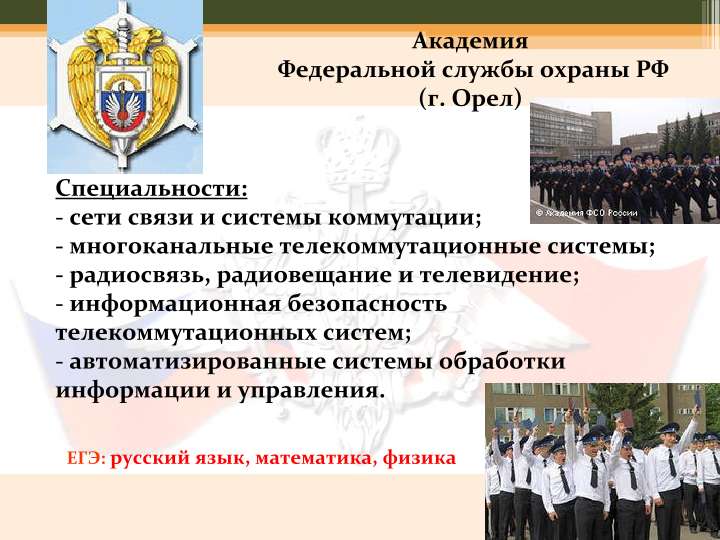 Академия
Федеральной службы охраны РФ
(г. Орел)

© Академия ФСО России

Специальности:
- сети связи и системы коммутации;
- многоканальные телекоммутационные системы;
- радиосвязь, радиовещание и телевидение;
- информационная безопасность телекоммутационных систем;
- автоматизированные системы обработки информации и управления.

ЕГЭ: русский язык, математика, физика